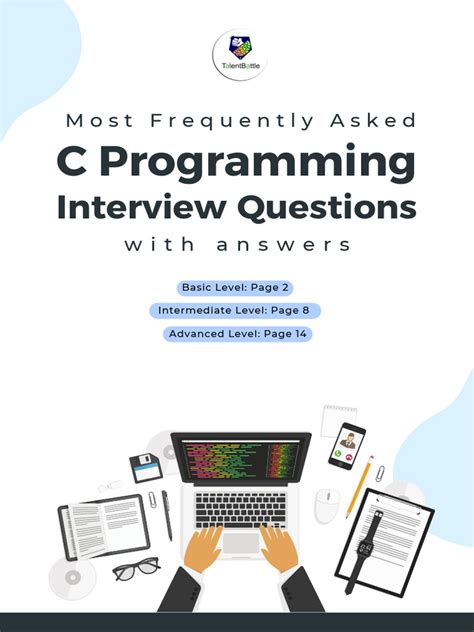 TalentBattle

Most Frequently Asked
C Programming
Interview Questions
with answers

Basic Level: Page 2

Intermediate Level: Page 8

Advanced Level: Page 14